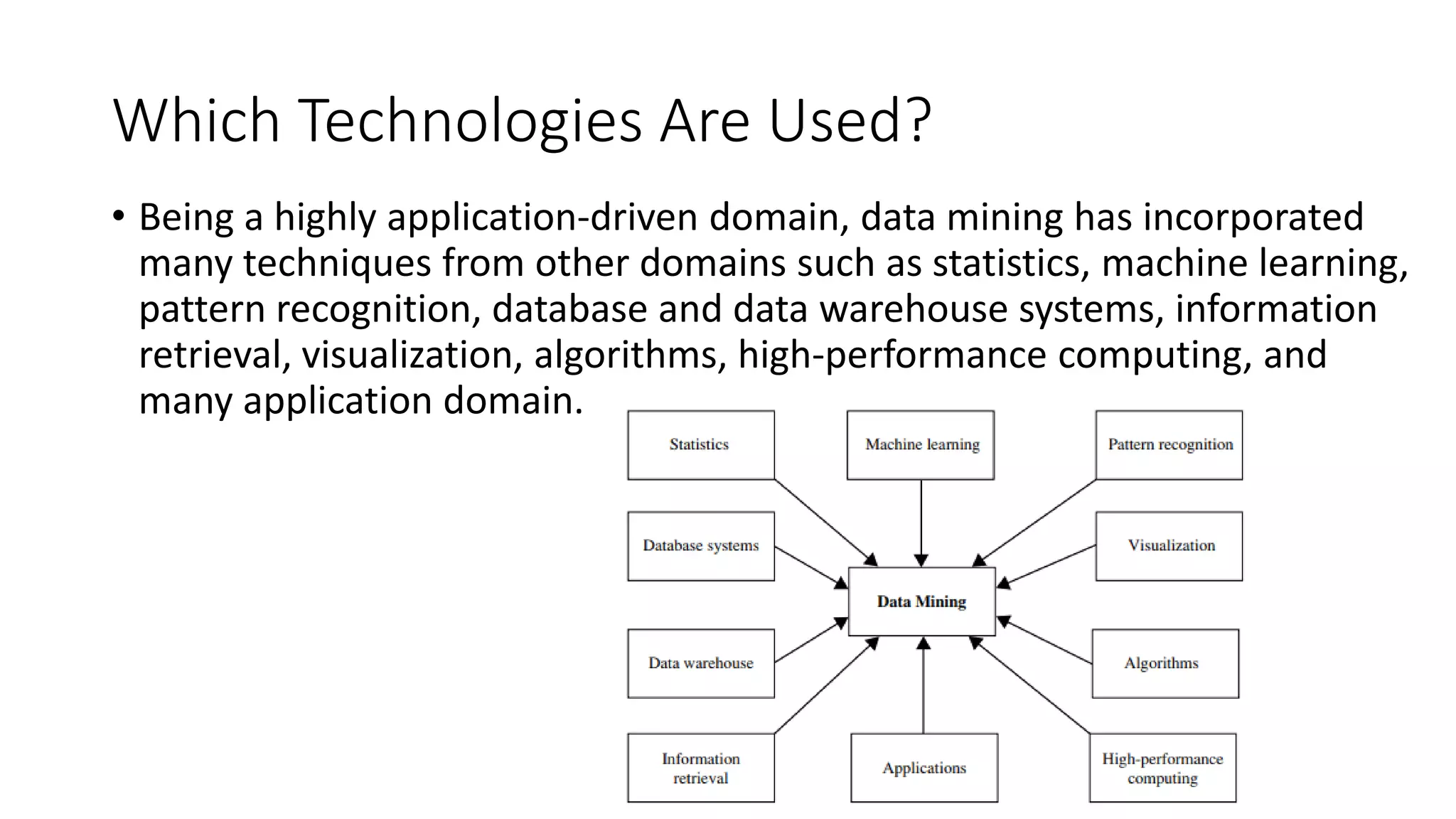 Which Technologies Are Used?

• Being a highly application-driven domain, data mining has incorporated many techniques from other domains such as statistics, machine learning, pattern recognition, database and data warehouse systems, information retrieval, visualization, algorithms, high-performance computing, and many application domain.

Statistics

Machine learning

Pattern recognition

Database systems

Visualization

Data Mining

Data warehouse

Algorithms

Information retrieval

Applications

High-performance computing